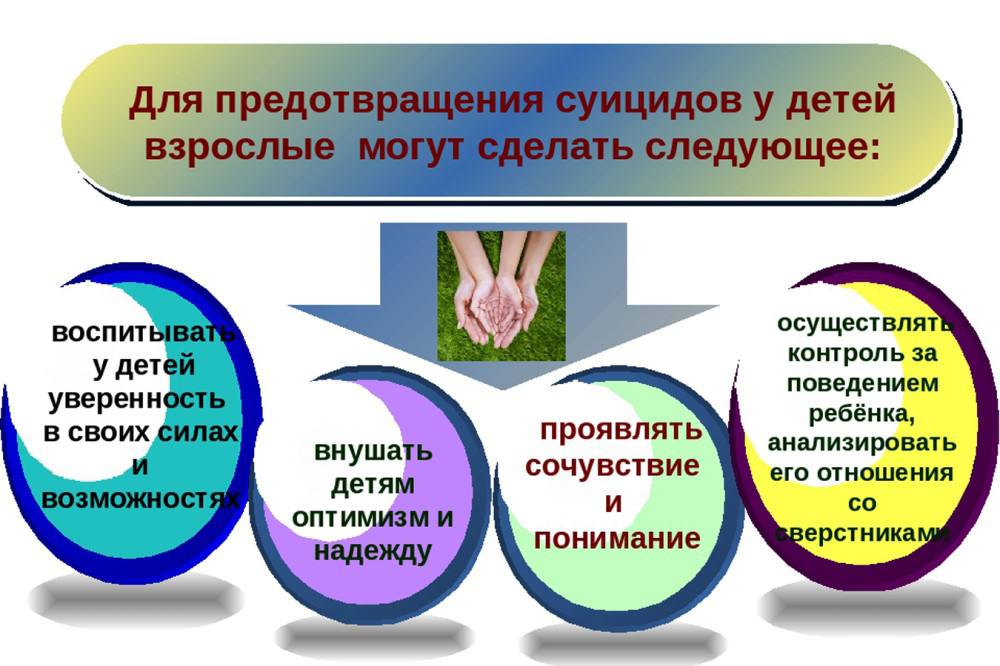 Для предотвращения суицидов у детей взрослые могут сделать следующее:

воспитывать у детей уверенность в своих силах и возможностях

внушать детям оптимизм и надежду

проявлять сочувствие и понимание

осуществлять контроль за поведением ребёнка, анализировать его отношения со сверстниками